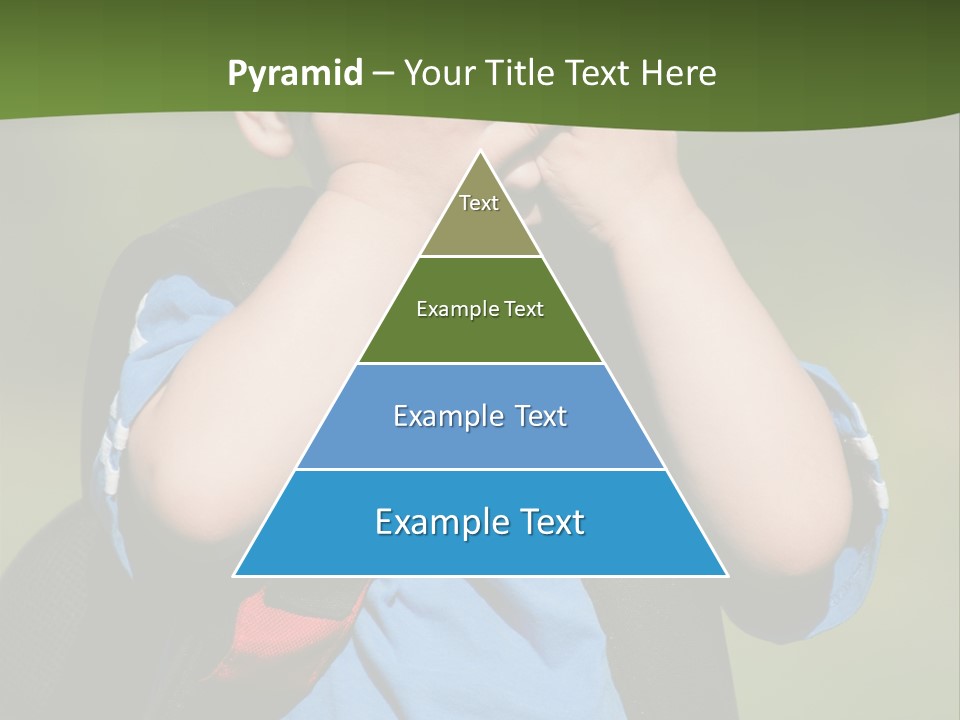 Pyramid – Your Title Text Here

Text

Example Text

Example Text

Example Text